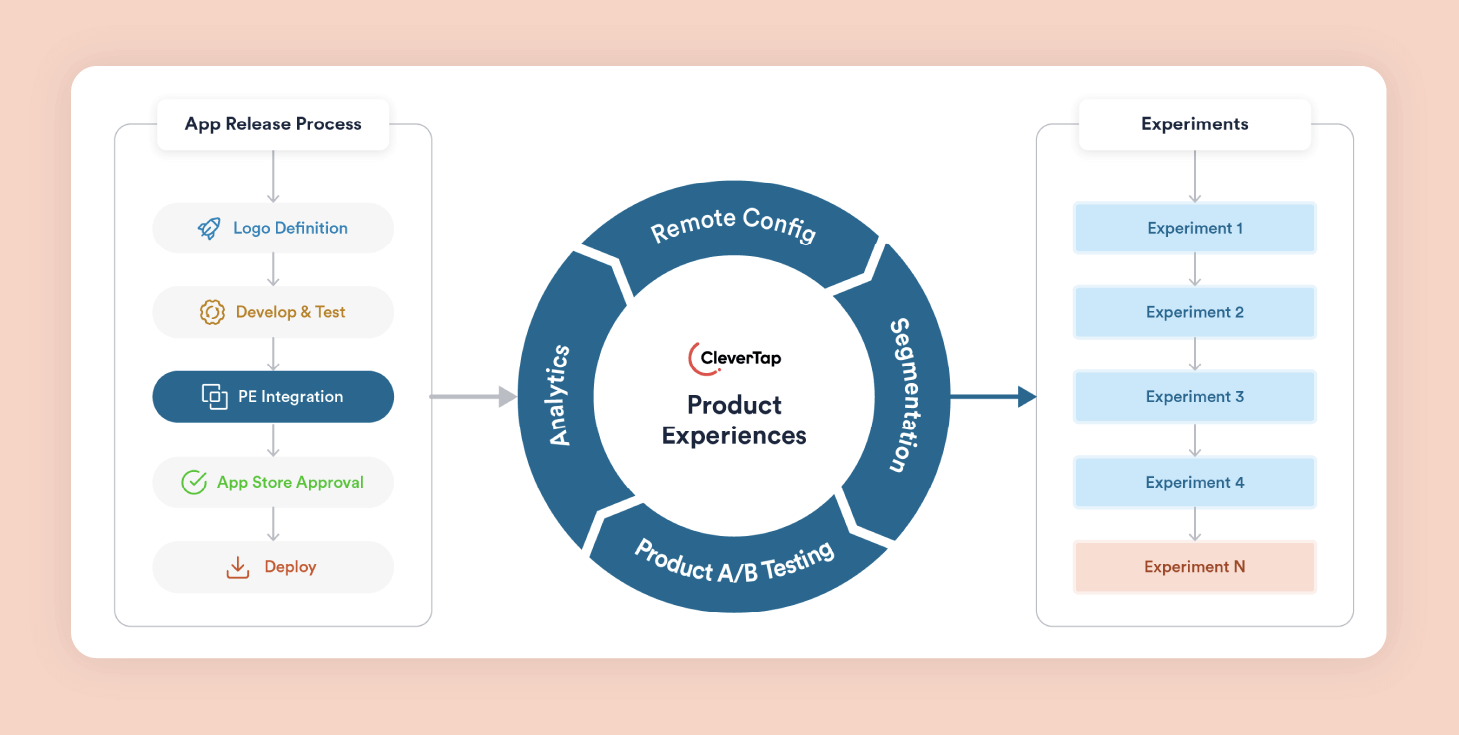 App Release Process

Logo Definition

Develop & Test

PE Integration

App Store Approval

Deploy

Remote Config

Segmentation

Product A/B Testing

Analytics

CleverTap

Product Experiences

Experiments

Experiment 1

Experiment 2

Experiment 3

Experiment 4

Experiment N